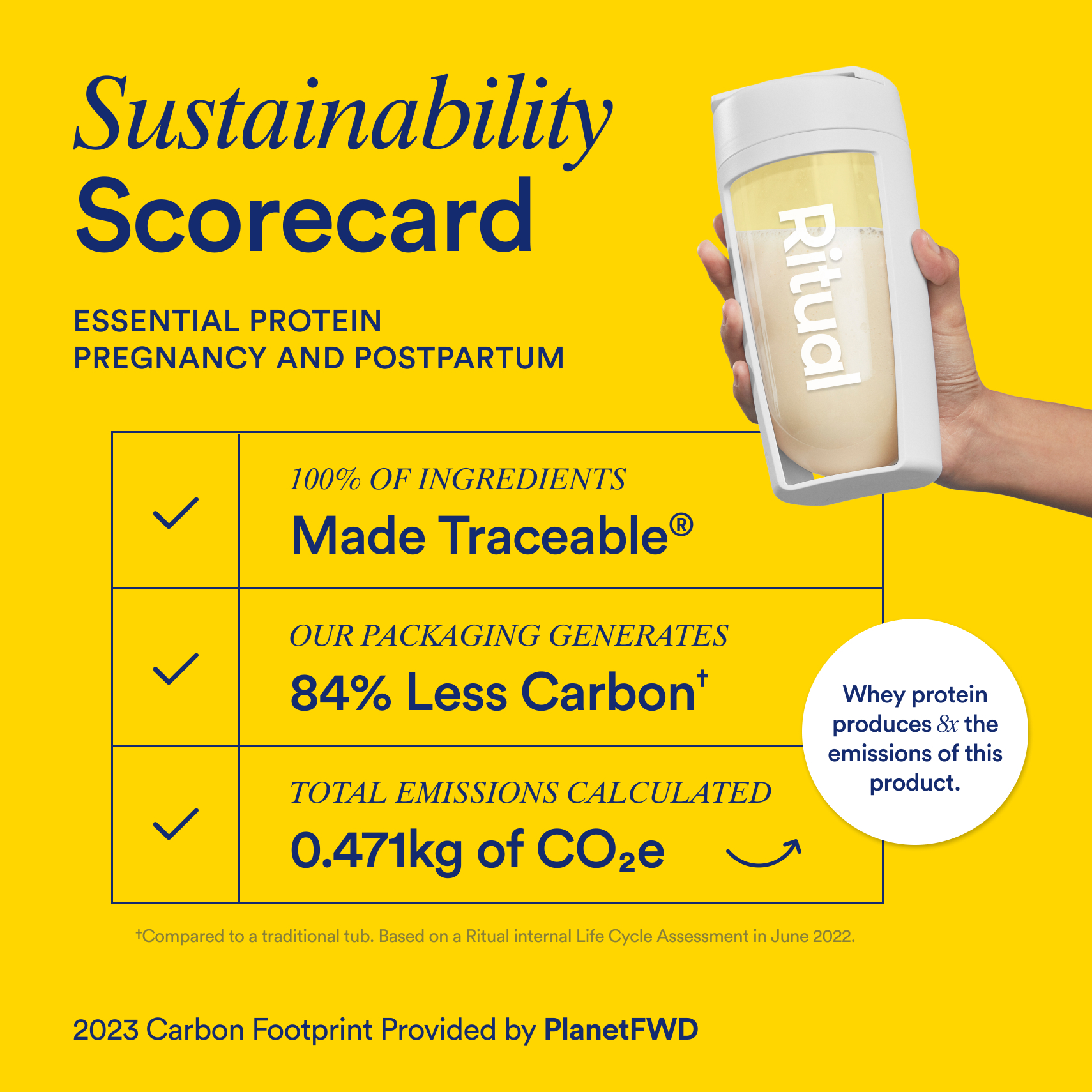 Sustainability
Scorecard

ESSENTIAL PROTEIN
PREGNANCY AND POSTPARTUM

Ritual

100% OF INGREDIENTS
Made Traceable®

OUR PACKAGING GENERATES
84% Less Carbon†

TOTAL EMISSIONS CALCULATED
0.471kg of $CO_2e$

Whey protein produces 8x the emissions of this product.

†Compared to a traditional tub. Based on a Ritual internal Life Cycle Assessment in June 2022.

2023 Carbon Footprint Provided by PlanetFWD